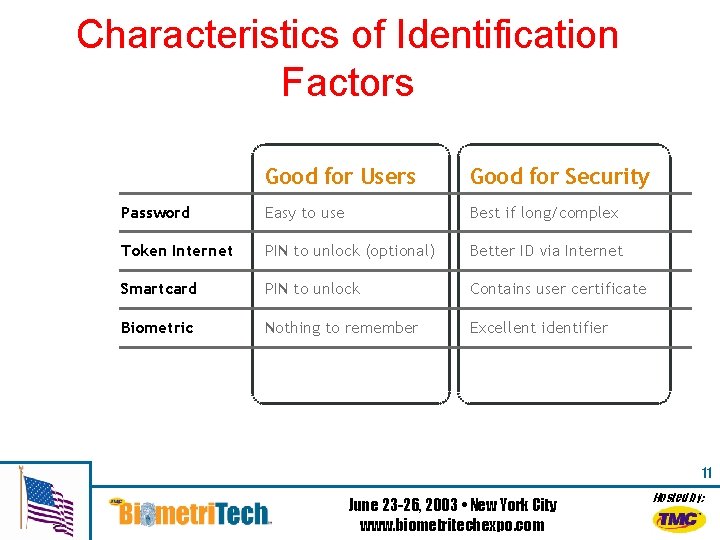 Characteristics of Identification Factors

| | Good for Users | Good for Security |
|---|---|---|
| Password | Easy to use | Best if long/complex |
| Token Internet | PIN to unlock (optional) | Better ID via Internet |
| Smartcard | PIN to unlock | Contains user certificate |
| Biometric | Nothing to remember | Excellent identifier |

11

TMC BiometriTech

June 23-26, 2003 • New York City
www.biometritechexpo.com

Hosted by:
TMC